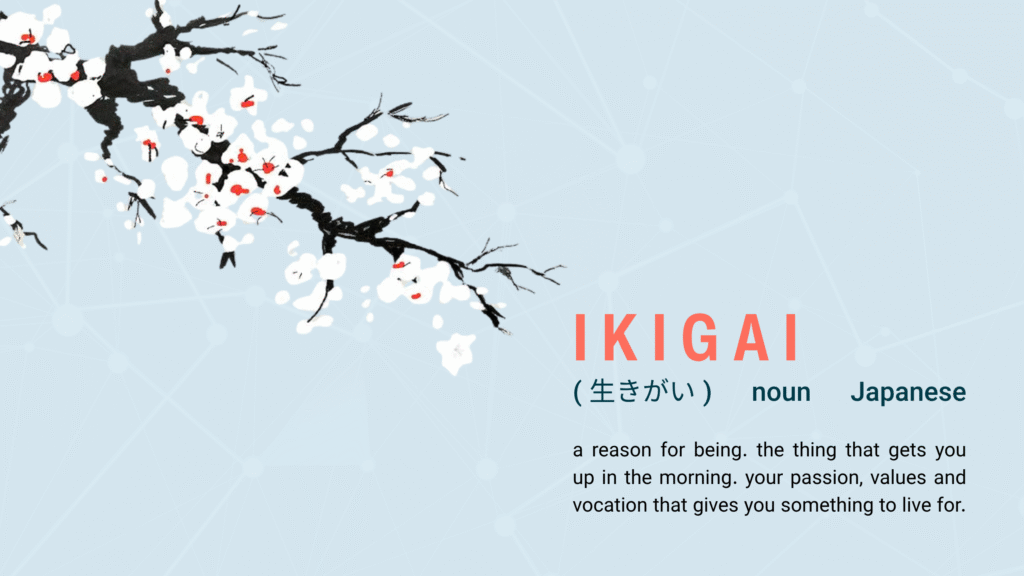 IKIGAI

( 生きがい ) noun Japanese

a reason for being. the thing that gets you up in the morning. your passion, values and vocation that gives you something to live for.